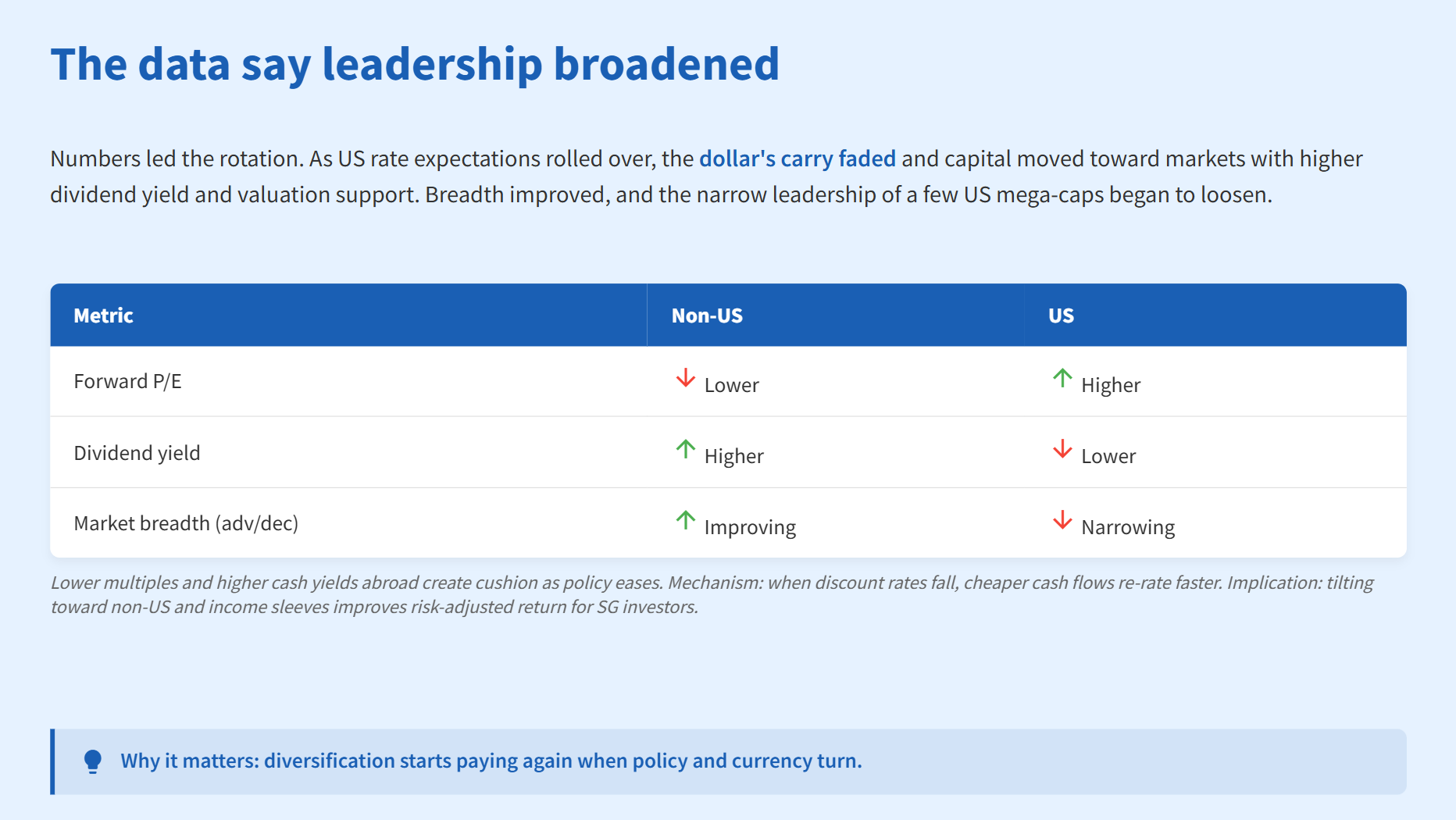 The data say leadership broadened

Numbers led the rotation. As US rate expectations rolled over, the dollar's carry faded and capital moved toward markets with higher dividend yield and valuation support. Breadth improved, and the narrow leadership of a few US mega-caps began to loosen.

| Metric | Non-US | US |
|---|---|---|
| Forward P/E | ↓ Lower | ↑ Higher |
| Dividend yield | ↑ Higher | ↓ Lower |
| Market breadth (adv/dec) | ↑ Improving | ↓ Narrowing |

Lower multiples and higher cash yields abroad create cushion as policy eases. Mechanism: when discount rates fall, cheaper cash flows re-rate faster. Implication: tilting toward non-US and income sleeves improves risk-adjusted return for SG investors.

Why it matters: diversification starts paying again when policy and currency turn.